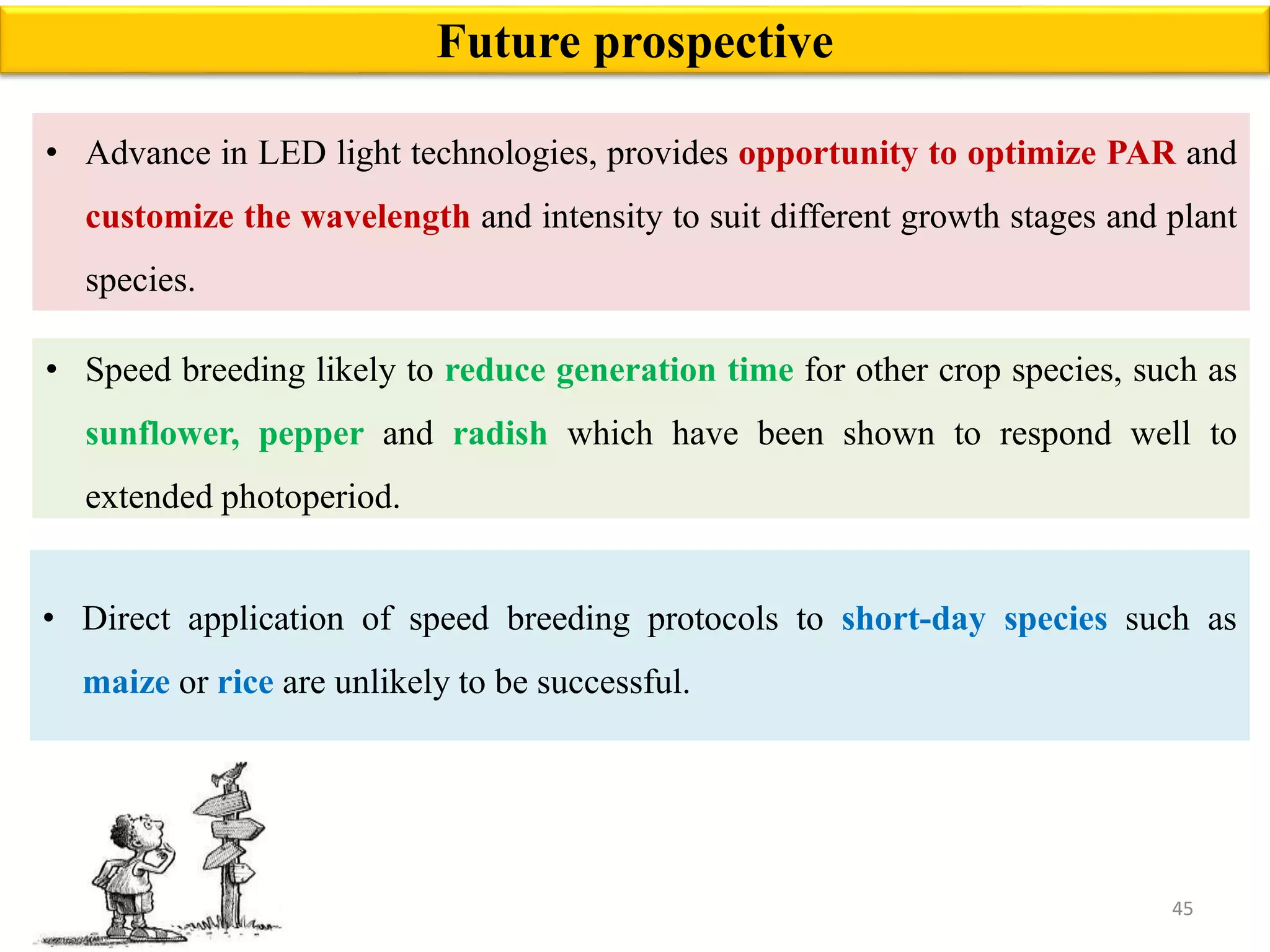 Future prospective

• Advance in LED light technologies, provides opportunity to optimize PAR and customize the wavelength and intensity to suit different growth stages and plant species.

• Speed breeding likely to reduce generation time for other crop species, such as sunflower, pepper and radish which have been shown to respond well to extended photoperiod.

• Direct application of speed breeding protocols to short-day species such as maize or rice are unlikely to be successful.

45